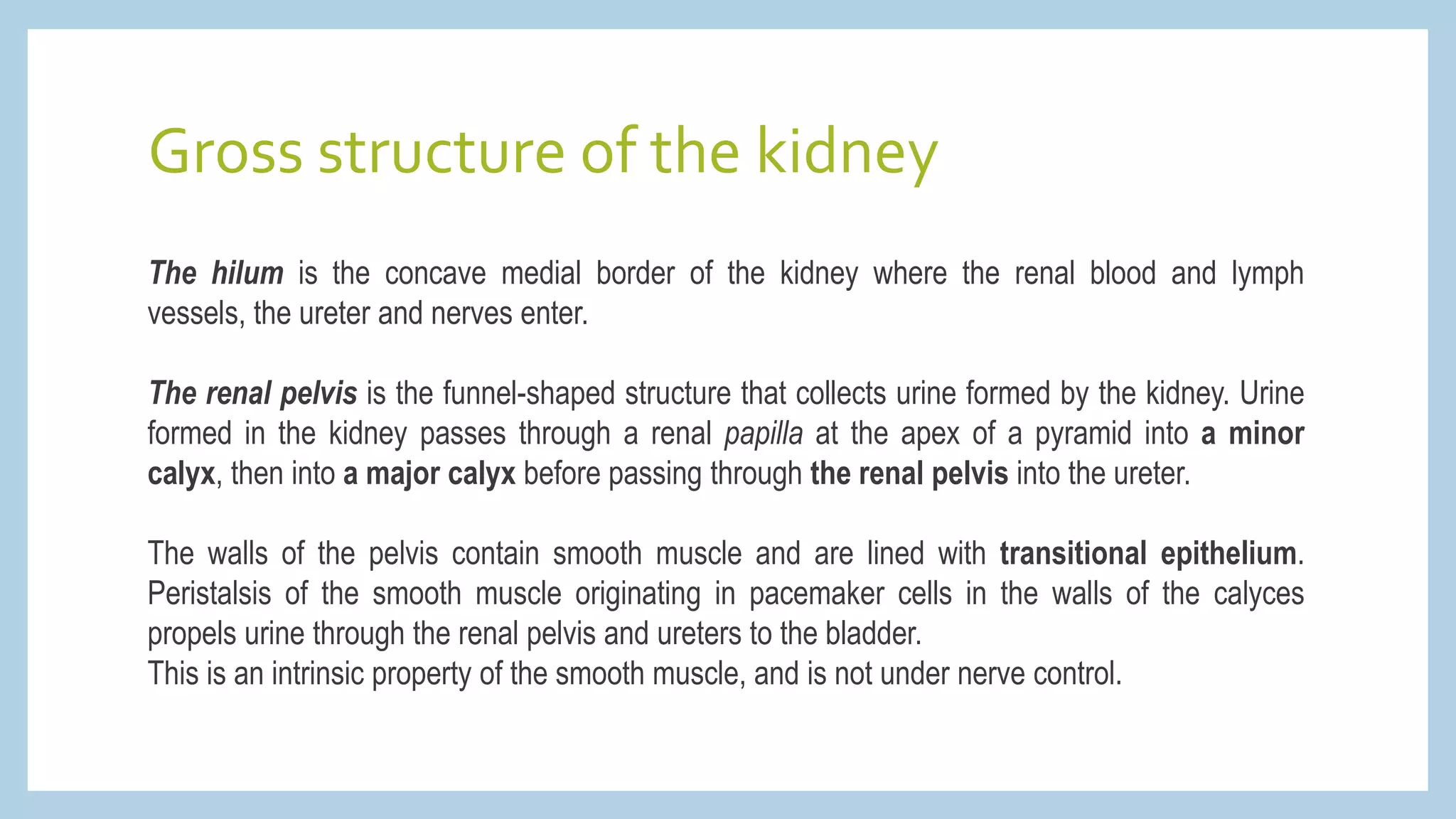 Gross structure of the kidney

The hilum is the concave medial border of the kidney where the renal blood and lymph vessels, the ureter and nerves enter.

The renal pelvis is the funnel-shaped structure that collects urine formed by the kidney. Urine formed in the kidney passes through a renal papilla at the apex of a pyramid into a minor calyx, then into a major calyx before passing through the renal pelvis into the ureter.

The walls of the pelvis contain smooth muscle and are lined with transitional epithelium. Peristalsis of the smooth muscle originating in pacemaker cells in the walls of the calyces propels urine through the renal pelvis and ureters to the bladder.
This is an intrinsic property of the smooth muscle, and is not under nerve control.